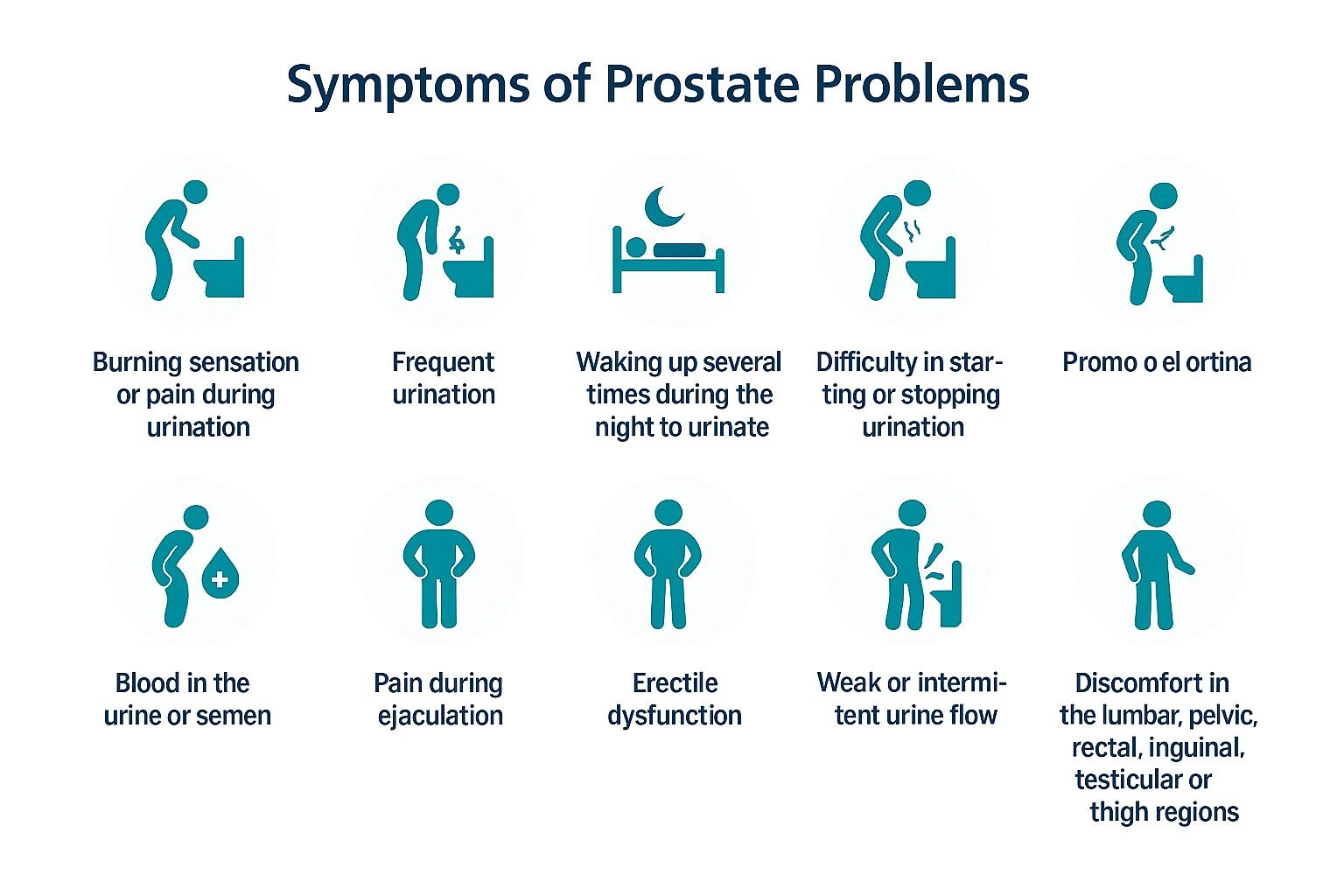 Symptoms of Prostate Problems

Burning sensation or pain during urination

Frequent urination

Waking up several times during the night to urinate

Difficulty in starting or stopping urination

Promo o el ortina

Blood in the urine or semen

Pain during ejaculation

Erectile dysfunction

Weak or intermittent urine flow

Discomfort in the lumbar, pelvic, rectal, inguinal, testicular or thigh regions